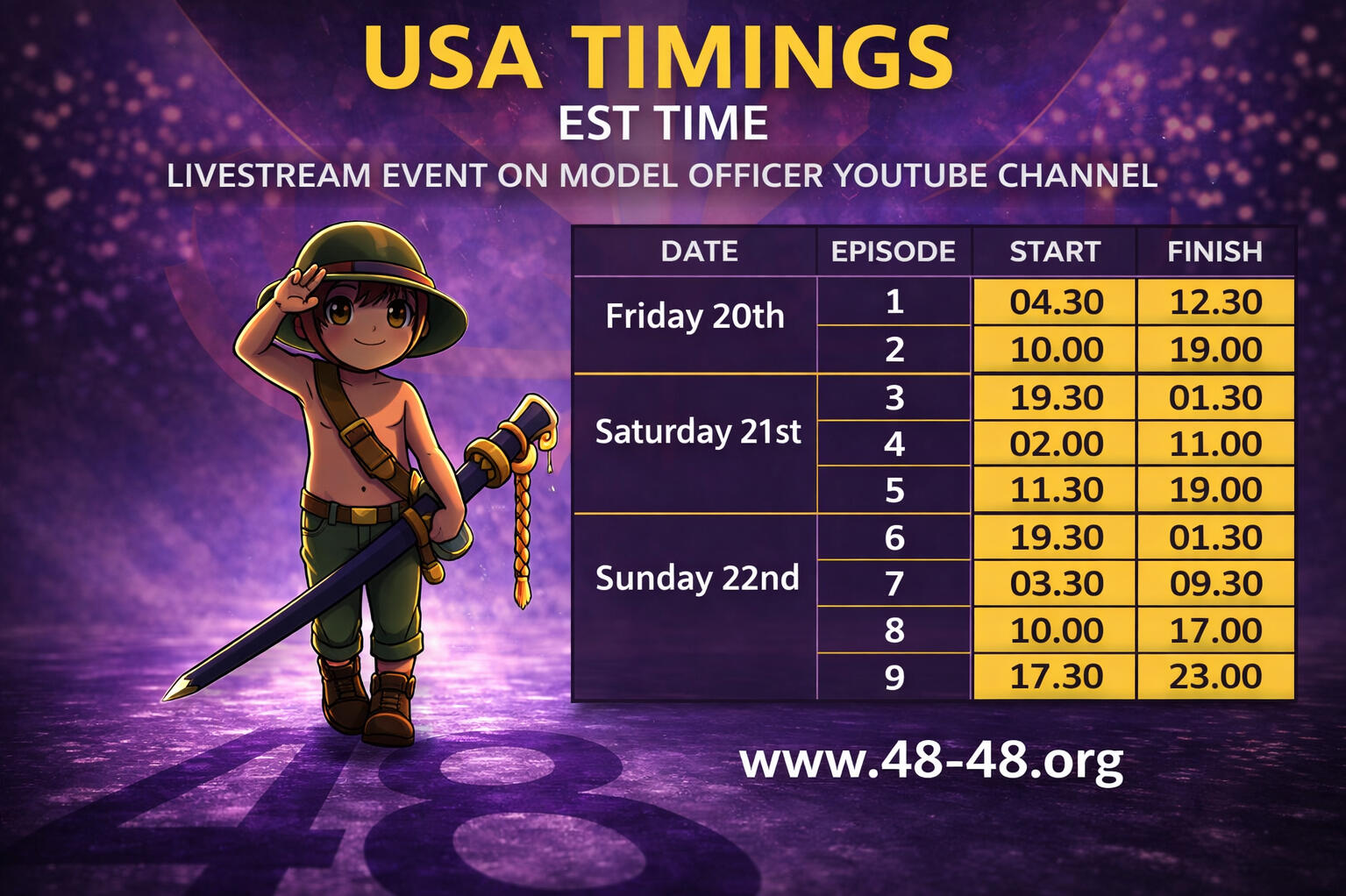 USA TIMINGS
EST TIME
LIVESTREAM EVENT ON MODEL OFFICER YOUTUBE CHANNEL

| DATE | EPISODE | START | FINISH |
|---|---|---|---|
| Friday 20th | 1 | 04.30 | 12.30 |
| | 2 | 10.00 | 19.00 |
| Saturday 21st | 3 | 19.30 | 01.30 |
| | 4 | 02.00 | 11.00 |
| | 5 | 11.30 | 19.00 |
| Sunday 22nd | 6 | 19.30 | 01.30 |
| | 7 | 03.30 | 09.30 |
| | 8 | 10.00 | 17.00 |
| | 9 | 17.30 | 23.00 |

www.48-48.org

48